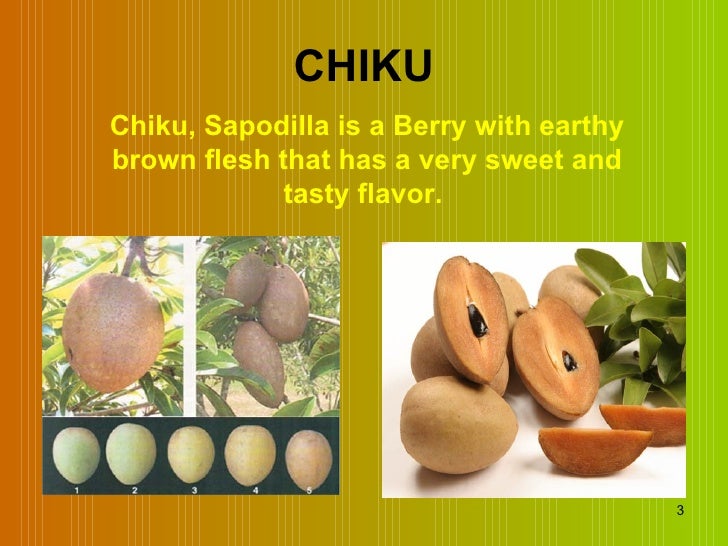 CHIKU

Chiku, Sapodilla is a Berry with earthy brown flesh that has a very sweet and tasty flavor.

1 2 3 4 5

3